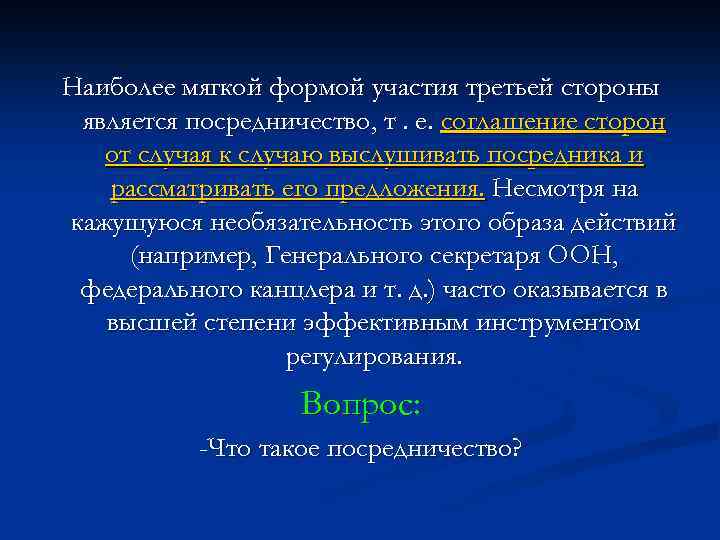 Наиболее мягкой формой участия третьей стороны является посредничество, т . е. соглашение сторон от случая к случаю выслушивать посредника и рассматривать его предложения. Несмотря на кажущуюся необязательность этого образа действий (например, Генерального секретаря ООН, федерального канцлера и т. д.) часто оказывается в высшей степени эффективным инструментом регулирования.

Вопрос:

-Что такое посредничество?